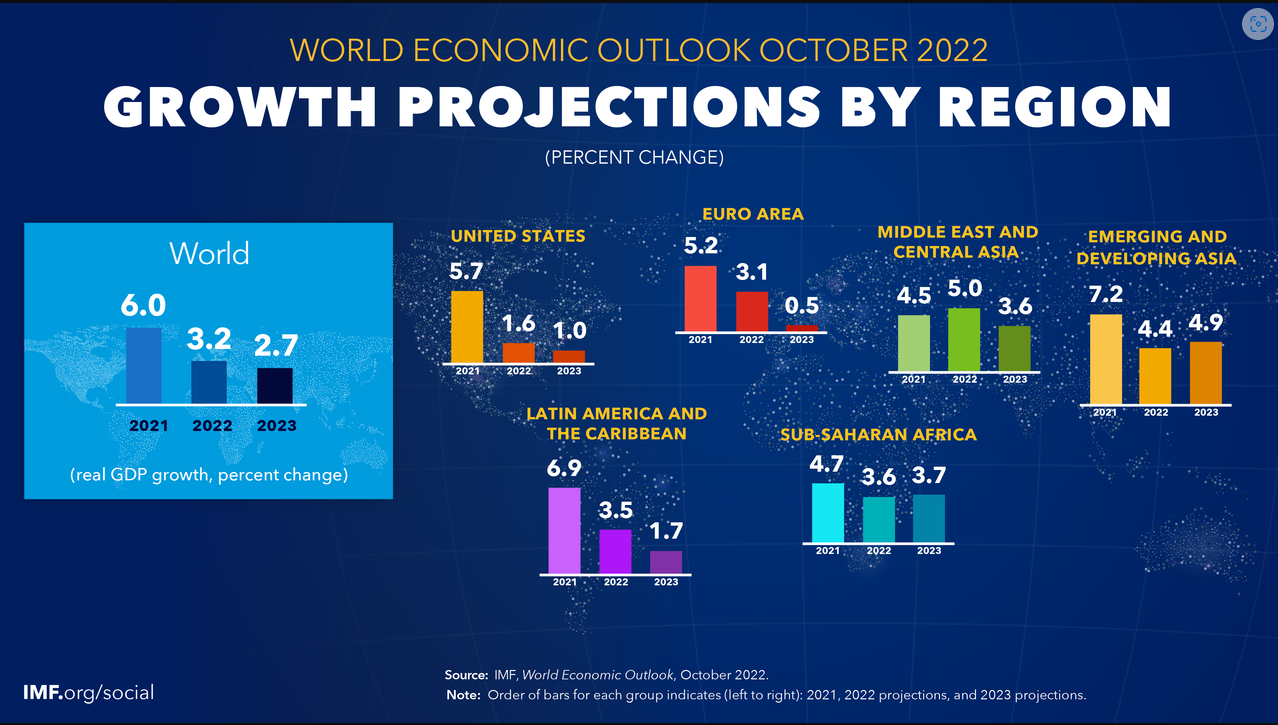 WORLD ECONOMIC OUTLOOK OCTOBER 2022

GROWTH PROJECTIONS BY REGION

(PERCENT CHANGE)

World

6.0 3.2 2.7

2021 2022 2023

(real GDP growth, percent change)

UNITED STATES

5.7 1.6 1.0

2021 2022 2023

EURO AREA

5.2 3.1 0.5

2021 2022 2023

MIDDLE EAST AND CENTRAL ASIA

4.5 5.0 3.6

2021 2022 2023

EMERGING AND DEVELOPING ASIA

7.2 4.4 4.9

2021 2022 2023

LATIN AMERICA AND THE CARIBBEAN

6.9 3.5 1.7

2021 2022 2023

SUB-SAHARAN AFRICA

4.7 3.6 3.7

2021 2022 2023

IMF.org/social

Source: IMF, World Economic Outlook, October 2022.
Note: Order of bars for each group indicates (left to right): 2021, 2022 projections, and 2023 projections.